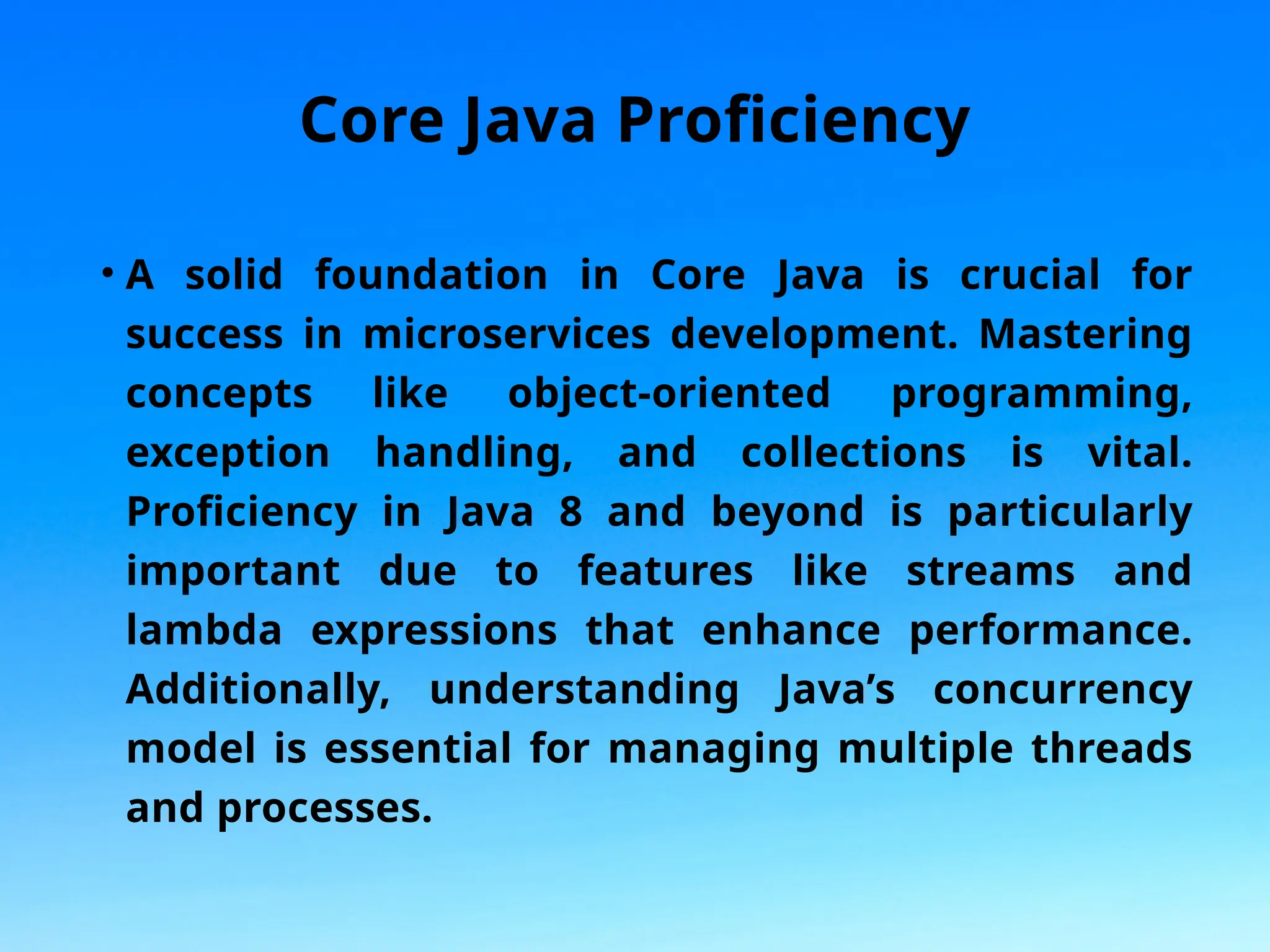 Core Java Proficiency

• A solid foundation in Core Java is crucial for success in microservices development. Mastering concepts like object-oriented programming, exception handling, and collections is vital. Proficiency in Java 8 and beyond is particularly important due to features like streams and lambda expressions that enhance performance. Additionally, understanding Java’s concurrency model is essential for managing multiple threads and processes.